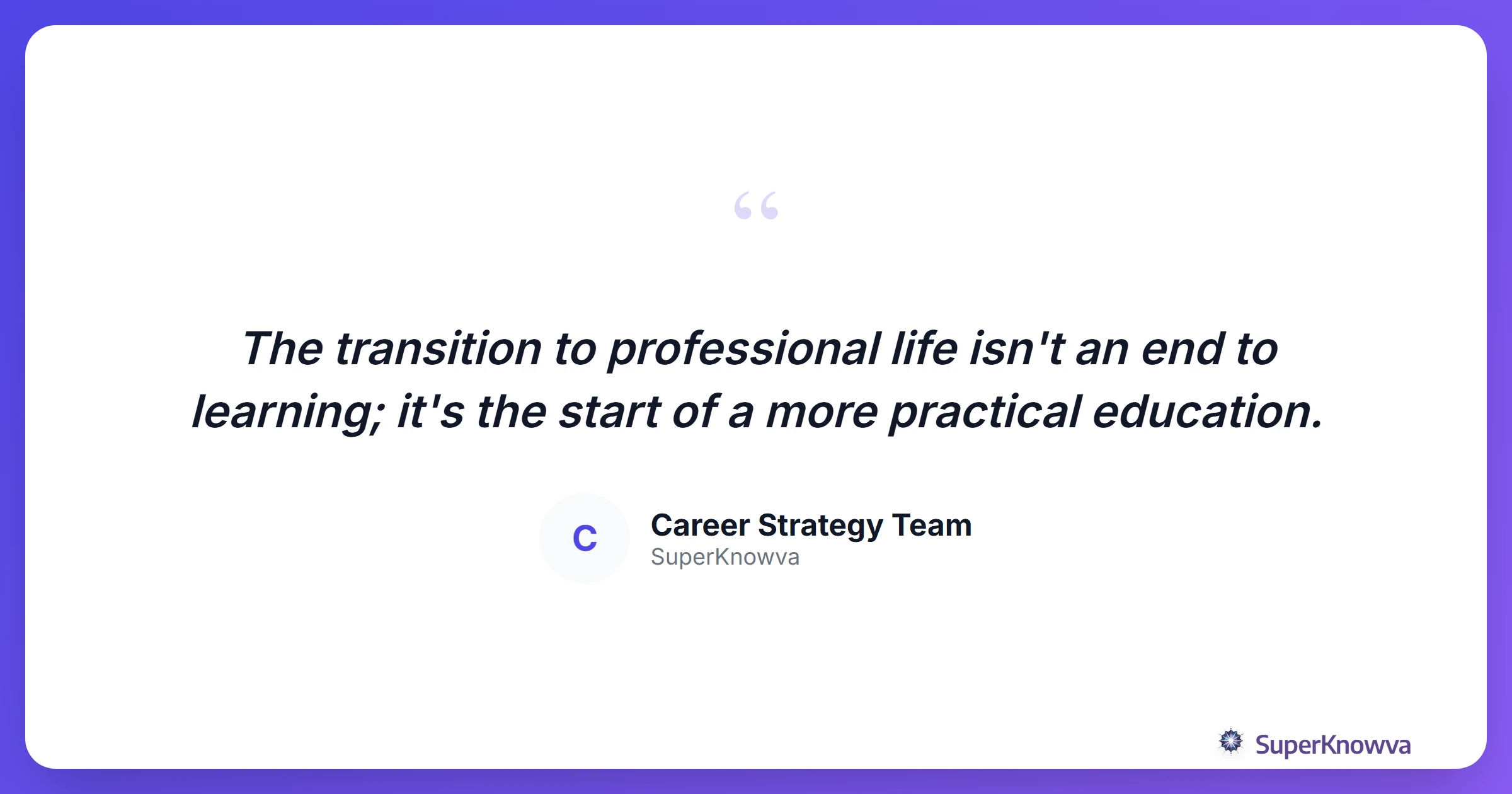 “

The transition to professional life isn't an end to learning; it's the start of a more practical education.

C

Career Strategy Team
SuperKnowva

SuperKnowva